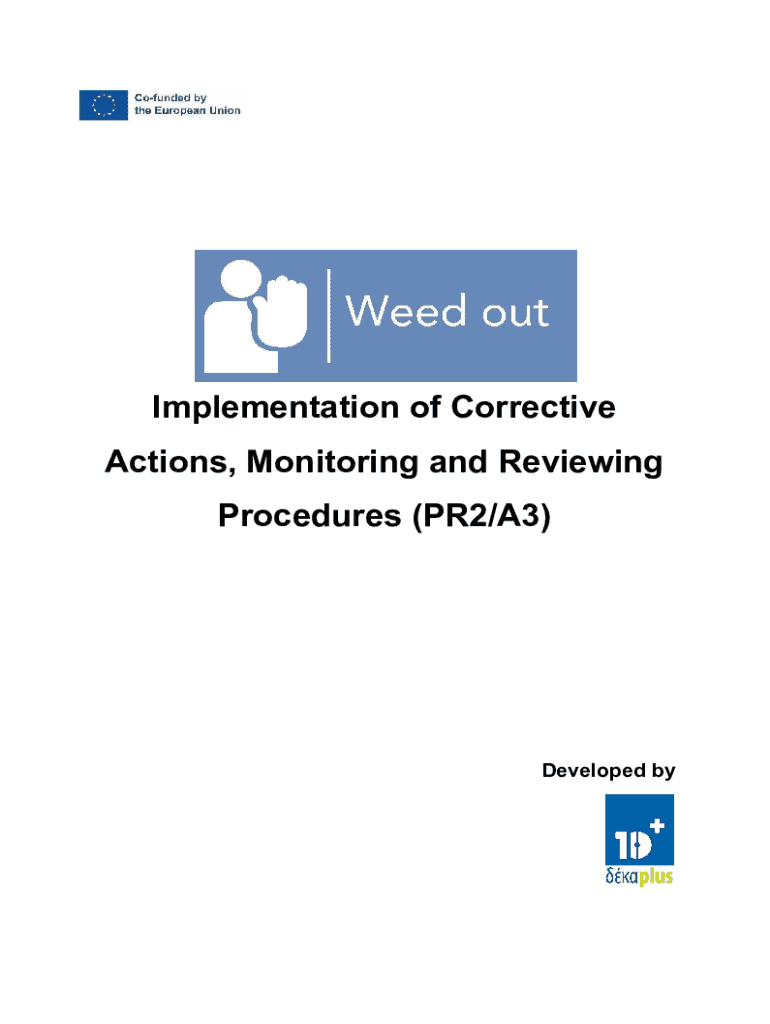 Co-funded by the European Union

Weed out

Implementation of Corrective Actions, Monitoring and Reviewing Procedures (PR2/A3)

Developed by

10+

δέκαplus